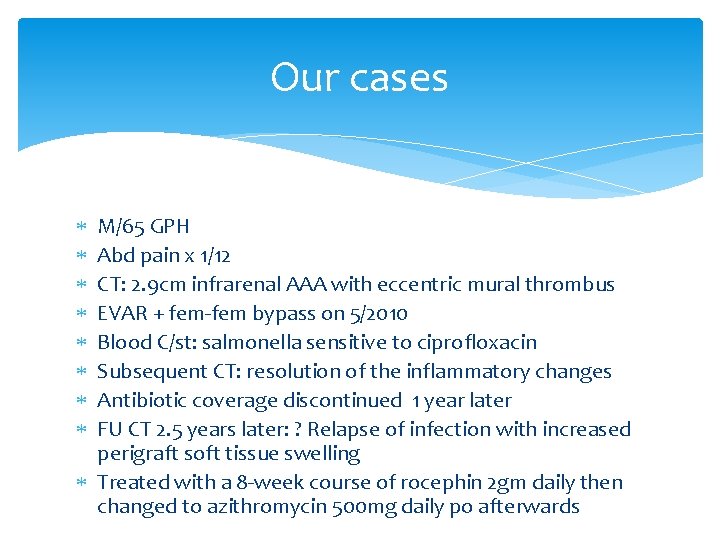 Our cases

* M/65 GPH
* Abd pain x 1/12
* CT: 2.9cm infrarenal AAA with eccentric mural thrombus
* EVAR + fem-fem bypass on 5/2010
* Blood C/st: salmonella sensitive to ciprofloxacin
* Subsequent CT: resolution of the inflammatory changes
* Antibiotic coverage discontinued 1 year later
* FU CT 2.5 years later: ? Relapse of infection with increased perigraft soft tissue swelling
* Treated with a 8-week course of rocephin 2gm daily then changed to azithromycin 500mg daily po afterwards